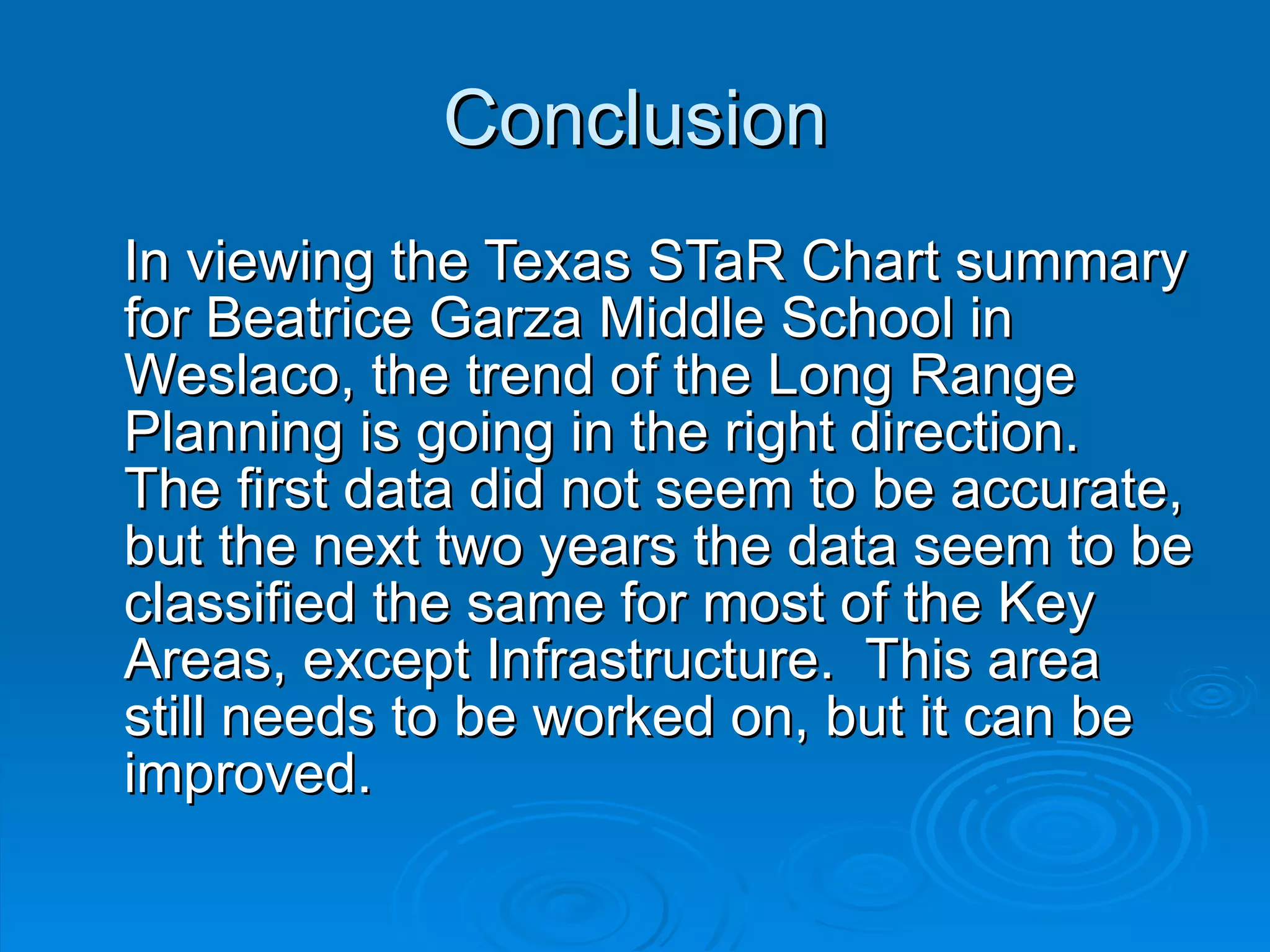 Conclusion

In viewing the Texas STaR Chart summary for Beatrice Garza Middle School in Weslaco, the trend of the Long Range Planning is going in the right direction. The first data did not seem to be accurate, but the next two years the data seem to be classified the same for most of the Key Areas, except Infrastructure. This area still needs to be worked on, but it can be improved.